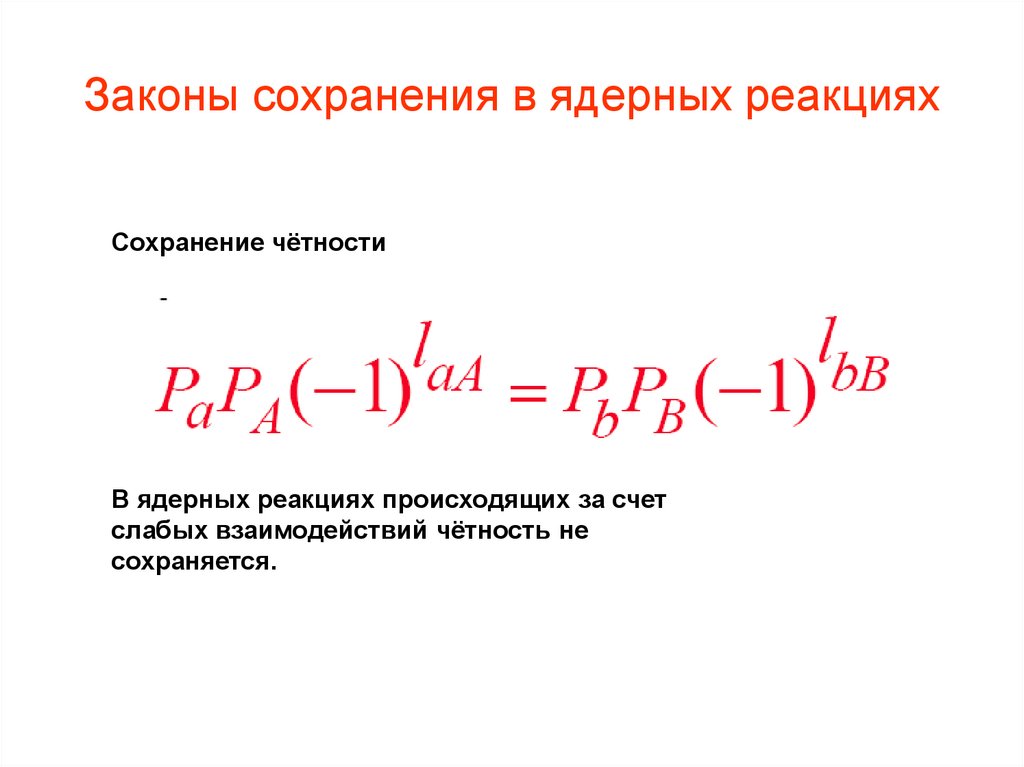 Законы сохранения в ядерных реакциях

Сохранение чётности

-

$P_a P_A (-1)^{l_{aA}} = P_b P_B (-1)^{l_{bB}}$

В ядерных реакциях происходящих за счет слабых взаимодействий чётность не сохраняется.